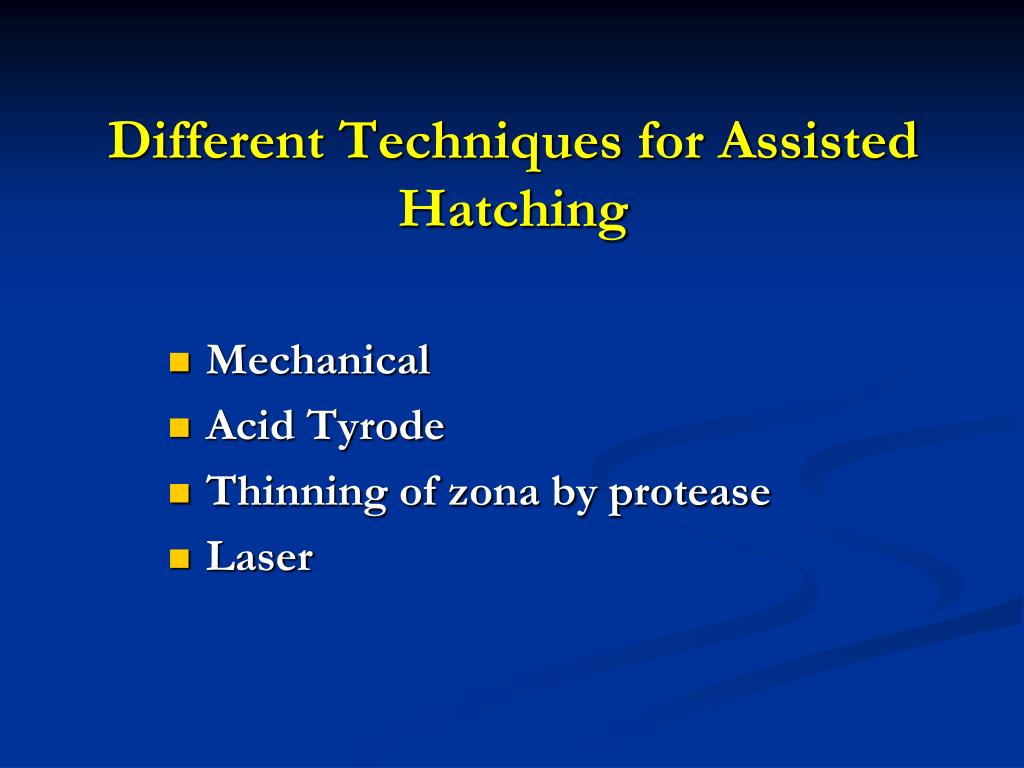 Different Techniques for Assisted Hatching

- Mechanical
- Acid Tyrode
- Thinning of zona by protease
- Laser